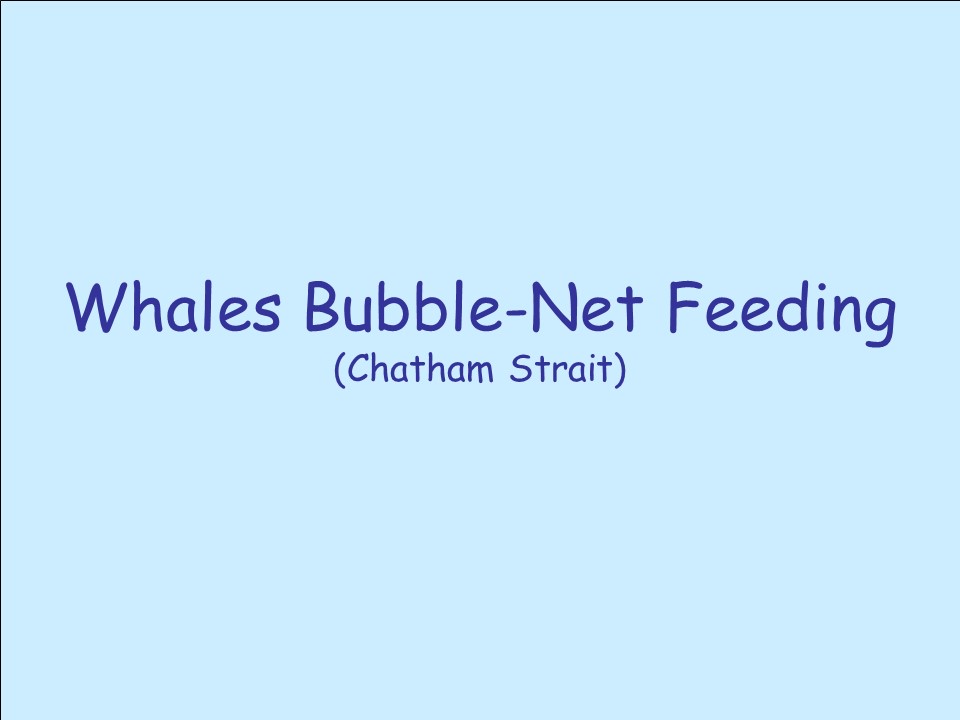 Whales Bubble-Net Feeding
(Chatham Strait)